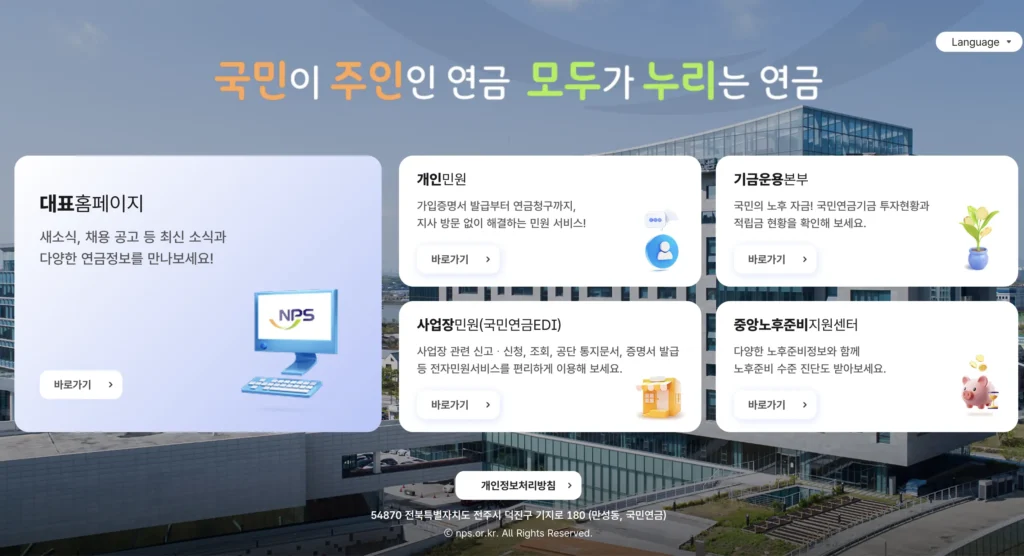 Language

국민이 주인인 연금 모두가 누리는 연금

대표홈페이지

새소식, 채용 공고 등 최신 소식과 다양한 연금정보를 만나보세요!

NPS

바로가기

개인민원

가입증명서 발급부터 연금청구까지, 지사 방문 없이 해결하는 민원 서비스!

바로가기

기금운용본부

국민의 노후 자금! 국민연금기금 투자현황과 적립금 현황을 확인해 보세요.

바로가기

사업장민원(국민연금EDI)

사업장 관련 신고 · 신청, 조회, 공단 통지문서, 증명서 발급 등 전자민원서비스를 편리하게 이용해 보세요.

바로가기

중앙노후준비지원센터

다양한 노후준비정보와 함께 노후준비 수준 진단도 받아보세요.

바로가기

개인정보처리방침

54870 전북특별자치도 전주시 덕진구 기지로 180 (만성동, 국민연금)

© nps.or.kr. All Rights Reserved.